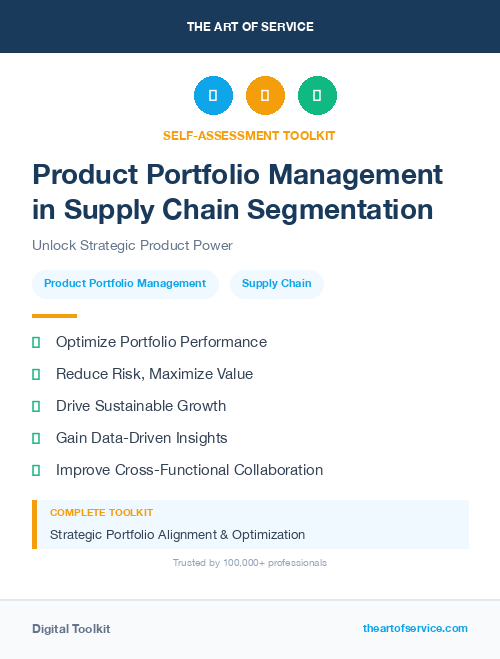 THE ART OF SERVICE

SELF-ASSESSMENT TOOLKIT

Product Portfolio Management in Supply Chain Segmentation

Unlock Strategic Product Power

Product Portfolio Management

Supply Chain

Optimize Portfolio Performance

Reduce Risk, Maximize Value

Drive Sustainable Growth

Gain Data-Driven Insights

Improve Cross-Functional Collaboration

COMPLETE TOOLKIT

Strategic Portfolio Alignment & Optimization

Trusted by 100,000+ professionals

Digital Toolkit

theartofservice.com